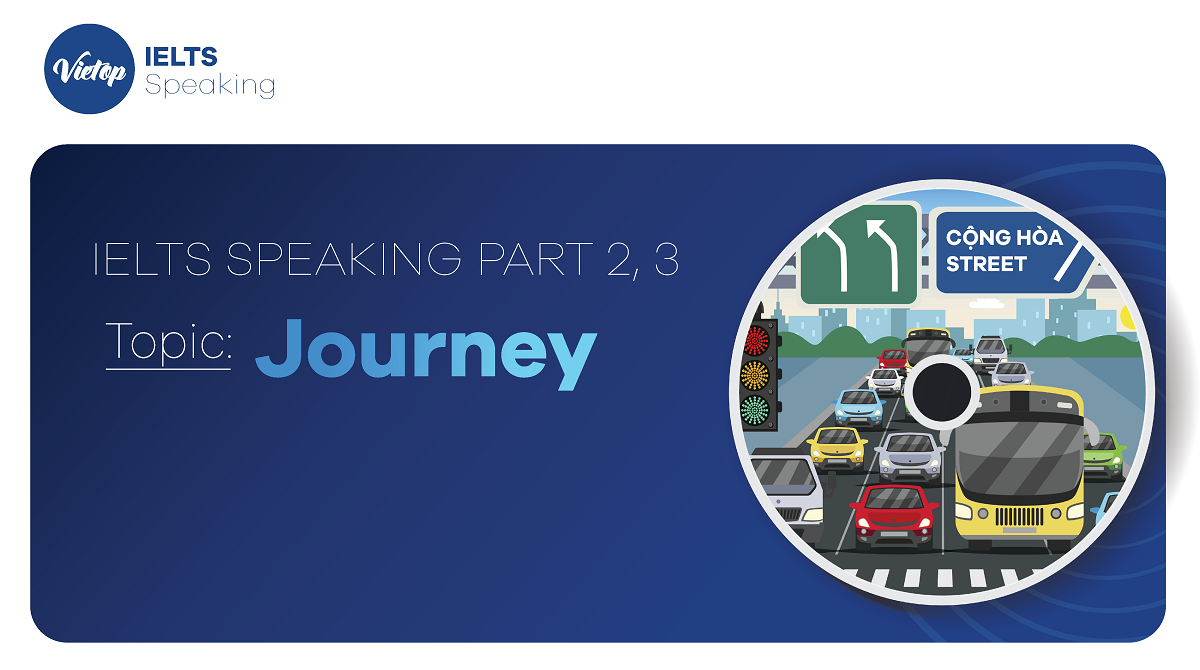 Vietop IELTS Speaking

IELTS SPEAKING PART 2, 3

Topic: Journey

CỘNG HÒA STREET